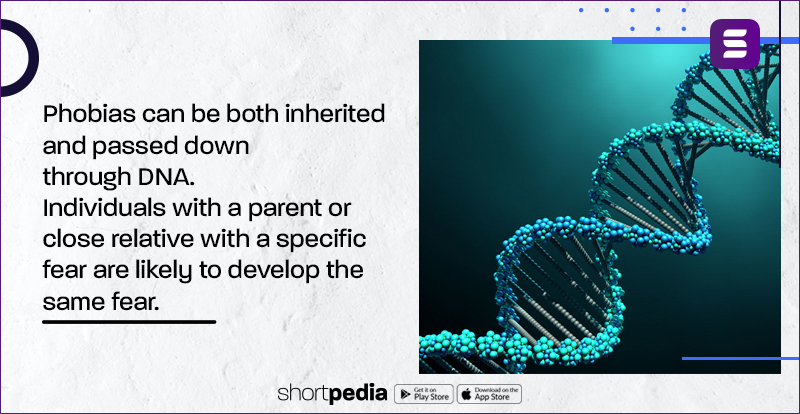 Phobias can be both inherited and passed down through DNA.
Individuals with a parent or close relative with a specific fear are likely to develop the same fear.

shortpedia Get it on Play Store Download on the App Store